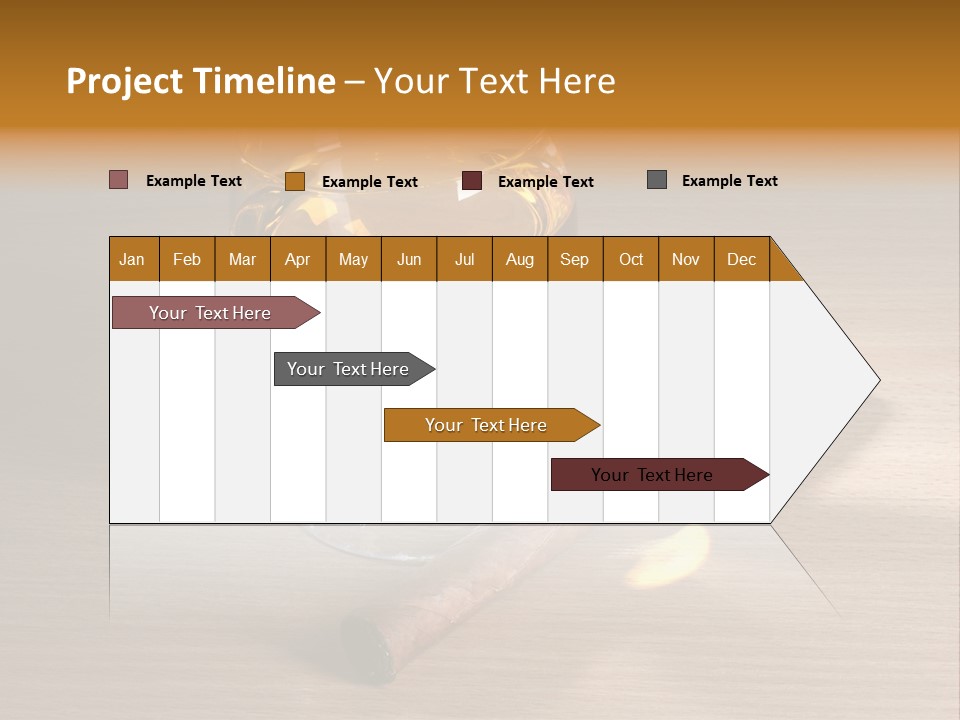 Project Timeline – Your Text Here

Example Text
Example Text
Example Text
Example Text

| Jan | Feb | Mar | Apr | May | Jun | Jul | Aug | Sep | Oct | Nov | Dec |
|---|---|---|---|---|---|---|---|---|---|---|---|

Your Text Here
Your Text Here
Your Text Here
Your Text Here